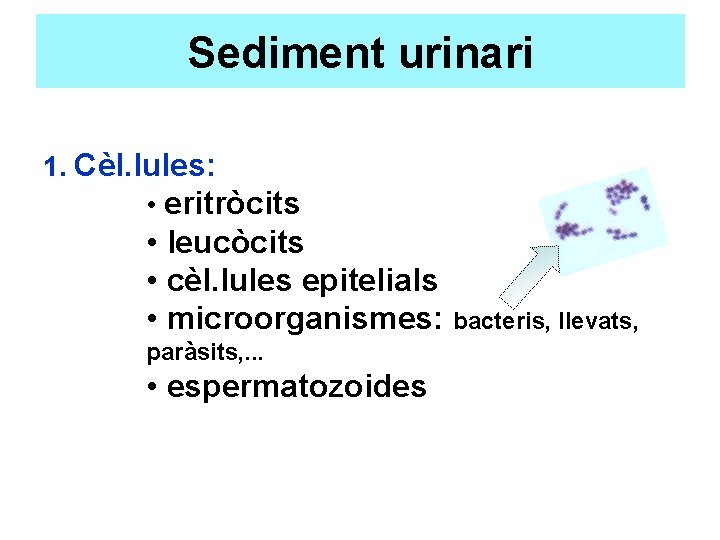 Sediment urinari

1. Cèl.lules:

• eritròcits
• leucòcits
• cèl.lules epitelials
• microorganismes: bacteris, llevats, paràsits,...
• espermatozoides